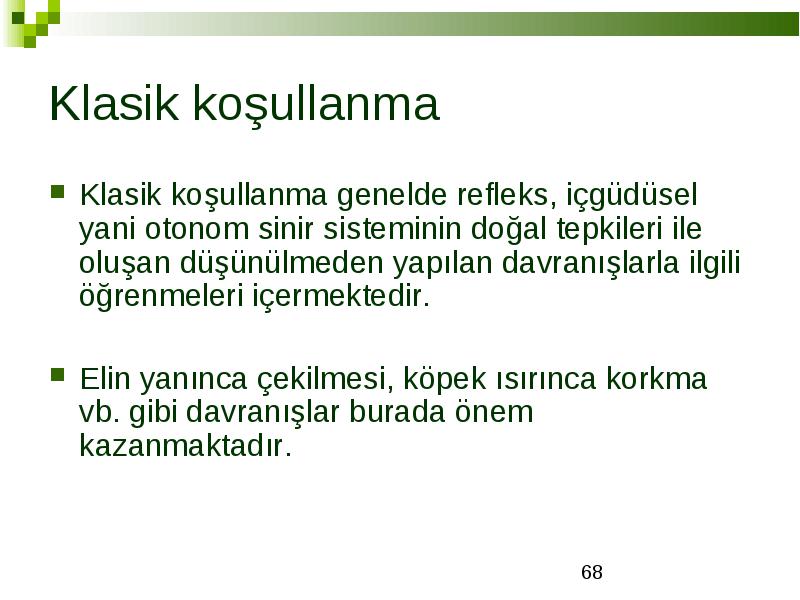 Klasik koşullanma

Klasik koşullanma genelde refleks, içgüdüsel yani otonom sinir sisteminin doğal tepkileri ile oluşan düşünülmeden yapılan davranışlarla ilgili öğrenmeleri içermektedir.

Elin yanınca çekilmesi, köpek ısırınca korkma vb. gibi davranışlar burada önem kazanmaktadır.

68